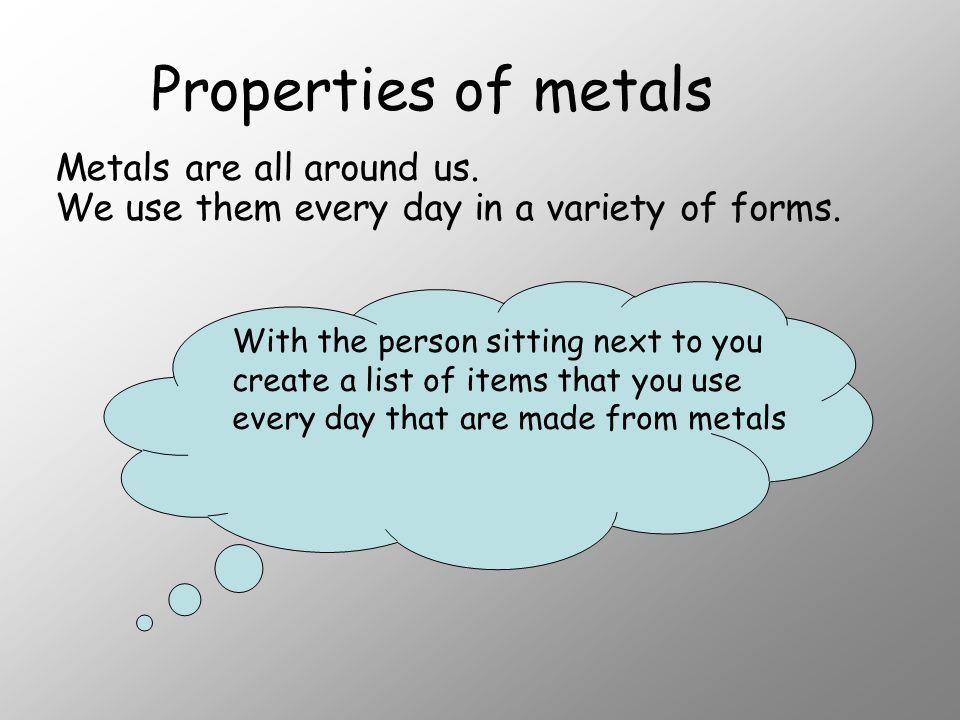 Properties of metals

Metals are all around us.
We use them every day in a variety of forms.

With the person sitting next to you create a list of items that you use every day that are made from metals